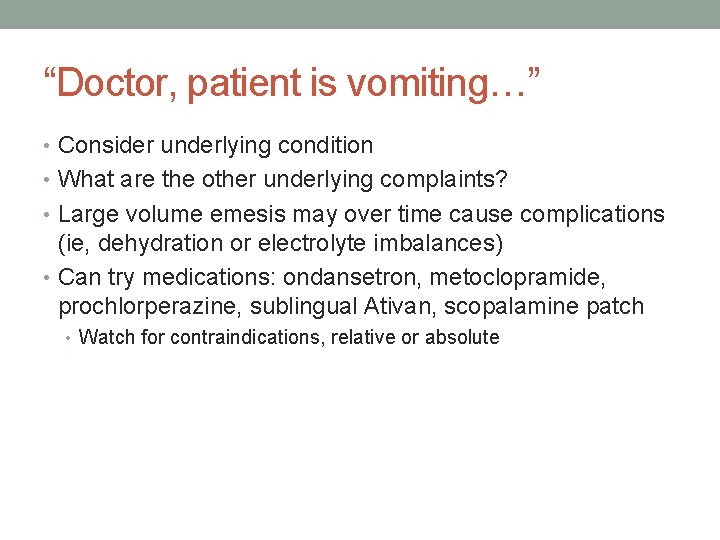 “Doctor, patient is vomiting…”

• Consider underlying condition
• What are the other underlying complaints?
• Large volume emesis may over time cause complications (ie, dehydration or electrolyte imbalances)
• Can try medications: ondansetron, metoclopramide, prochlorperazine, sublingual Ativan, scopalamine patch
  • Watch for contraindications, relative or absolute